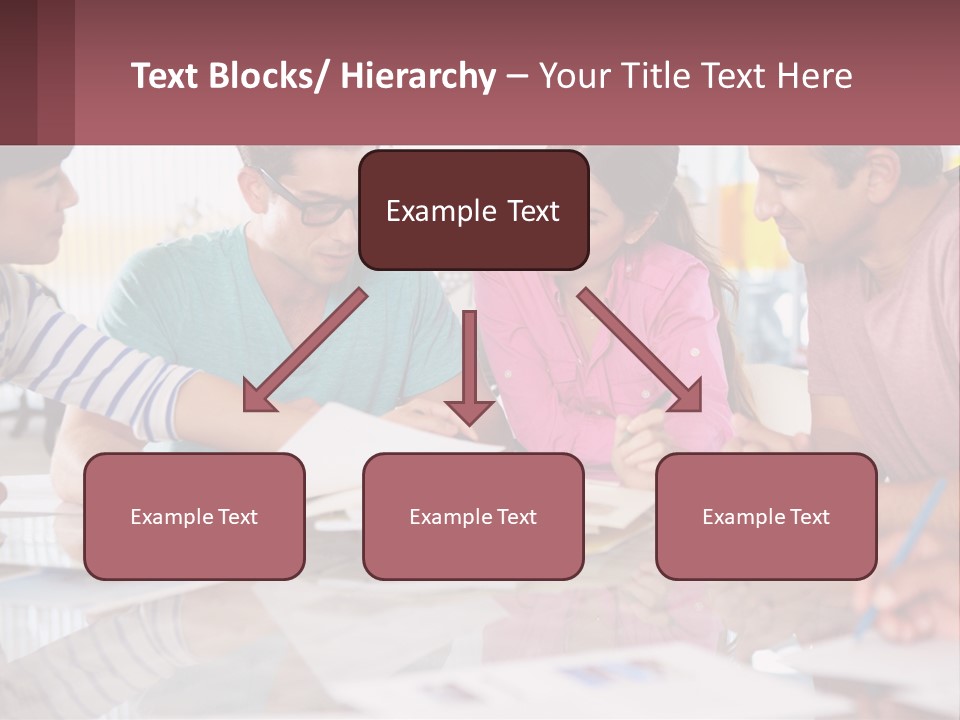 Text Blocks/ Hierarchy – Your Title Text Here

Example Text

Example Text

Example Text

Example Text